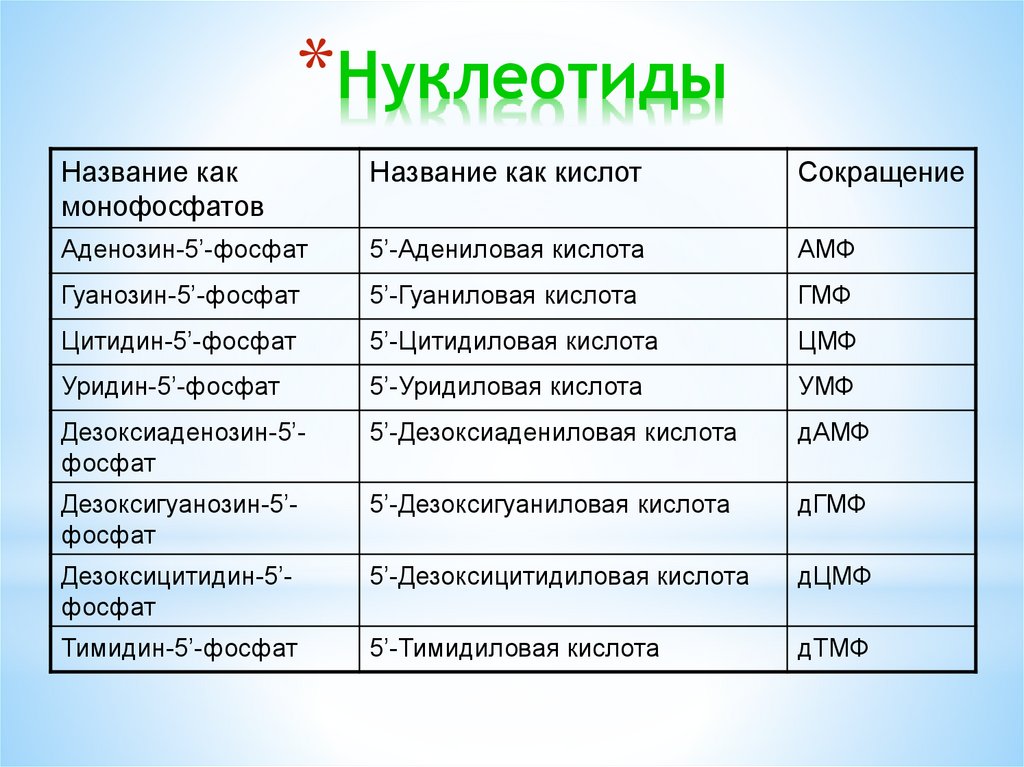 *Нуклеотиды

| Название как монофосфатов | Название как кислот | Сокращение |
|---|---|---|
| Аденозин-5’-фосфат | 5’-Адениловая кислота | АМФ |
| Гуанозин-5’-фосфат | 5’-Гуаниловая кислота | ГМФ |
| Цитидин-5’-фосфат | 5’-Цитидиловая кислота | ЦМФ |
| Уридин-5’-фосфат | 5’-Уридиловая кислота | УМФ |
| Дезоксиаденозин-5’-фосфат | 5’-Дезоксиадениловая кислота | дАМФ |
| Дезоксигуанозин-5’-фосфат | 5’-Дезоксигуаниловая кислота | дГМФ |
| Дезоксицитидин-5’-фосфат | 5’-Дезоксицитидиловая кислота | дЦМФ |
| Тимидин-5’-фосфат | 5’-Тимидиловая кислота | дТМФ |